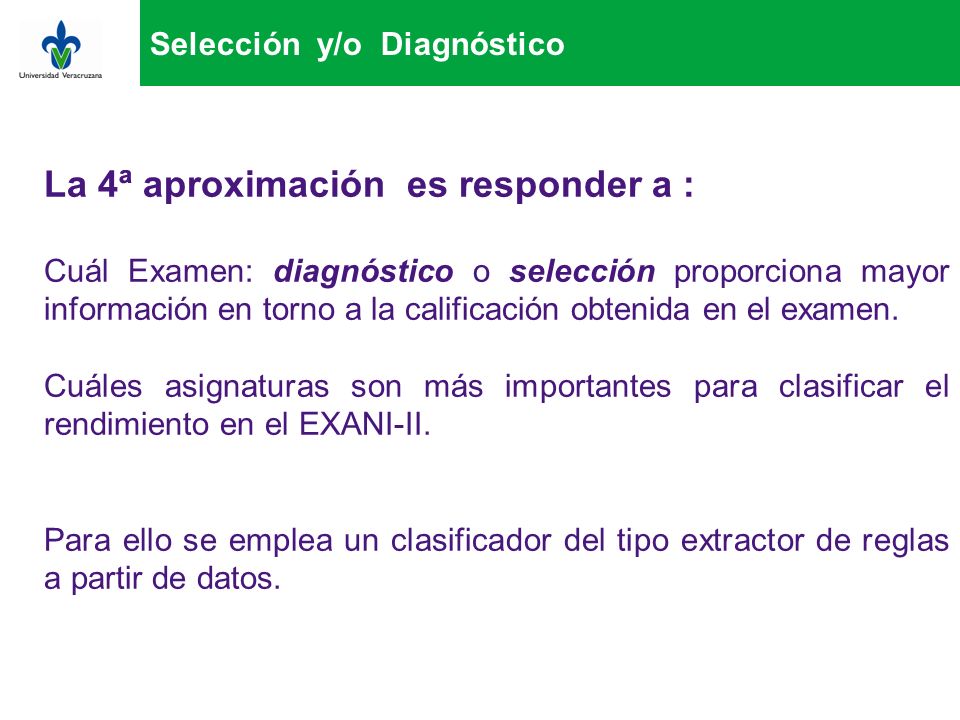 Universidad Veracruzana

Selección y/o Diagnóstico

La 4ª aproximación es responder a :

Cuál Examen: diagnóstico o selección proporciona mayor información en torno a la calificación obtenida en el examen.

Cuáles asignaturas son más importantes para clasificar el rendimiento en el EXANI-II.

Para ello se emplea un clasificador del tipo extractor de reglas a partir de datos.